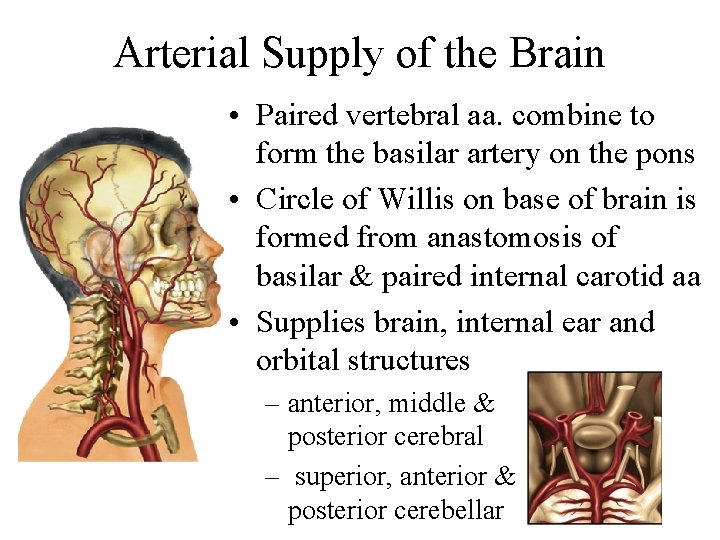 Arterial Supply of the Brain

• Paired vertebral aa. combine to form the basilar artery on the pons

• Circle of Willis on base of brain is formed from anastomosis of basilar & paired internal carotid aa

• Supplies brain, internal ear and orbital structures

– anterior, middle & posterior cerebral

– superior, anterior & posterior cerebellar